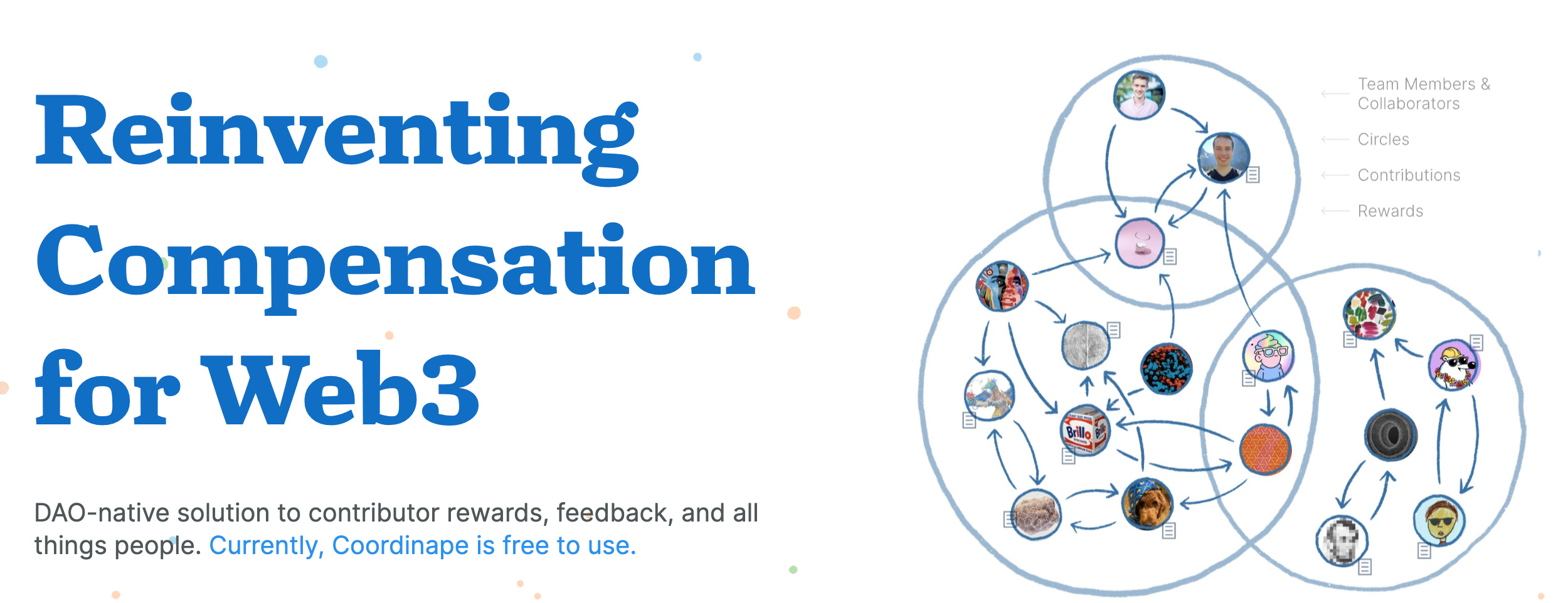 Reinventing Compensation for Web3

DAO-native solution to contributor rewards, feedback, and all things people. Currently, Coordinape is free to use.

Team Members & Collaborators

Circles

Contributions

Rewards

Brillo